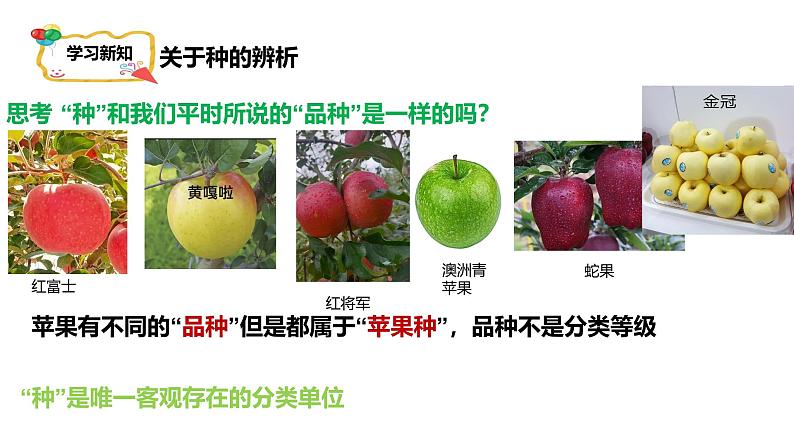 学习新知 关于种的辨析

思考 “种”和我们平时所说的“品种”是一样的吗？

金冠

黄嘎啦

红富士

红将军

澳洲青苹果

蛇果

苹果有不同的“品种”但是都属于“苹果种”，品种不是分类等级

“种”是唯一客观存在的分类单位